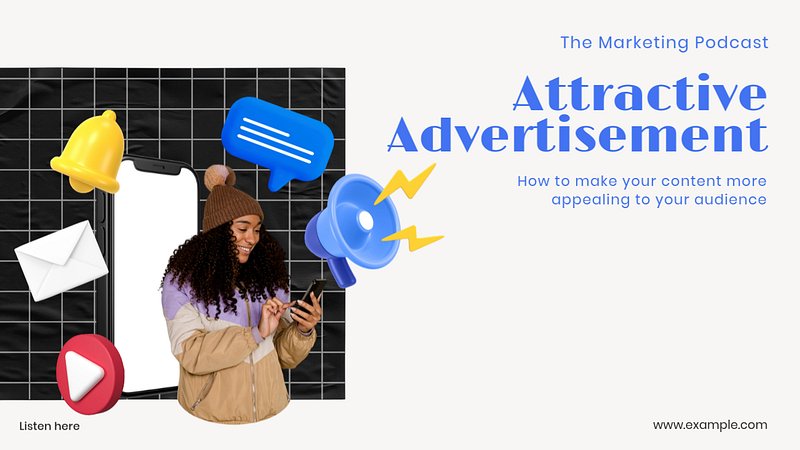 The Marketing Podcast

Attractive Advertisement

How to make your content more appealing to your audience

Listen here

www.example.com